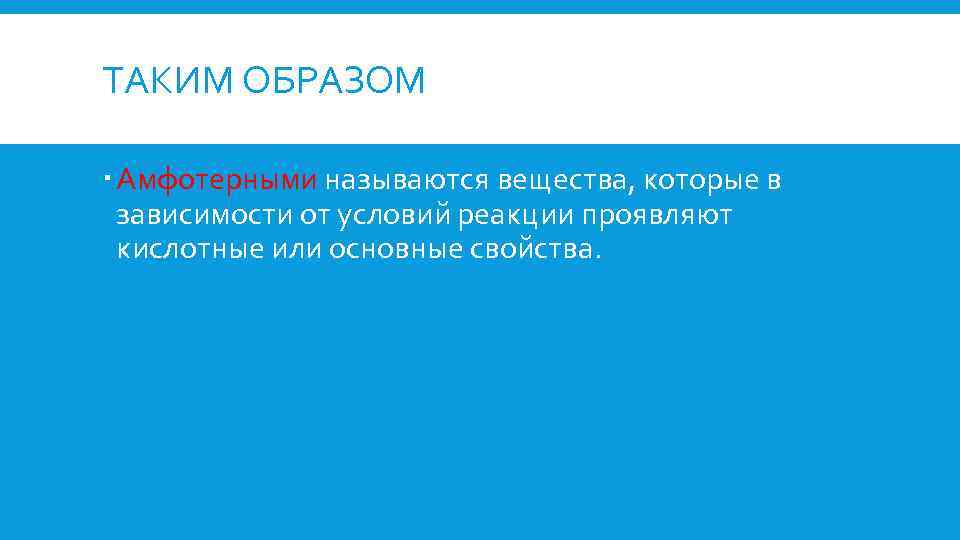 ТАКИМ ОБРАЗОМ

Амфотерными называются вещества, которые в зависимости от условий реакции проявляют кислотные или основные свойства.